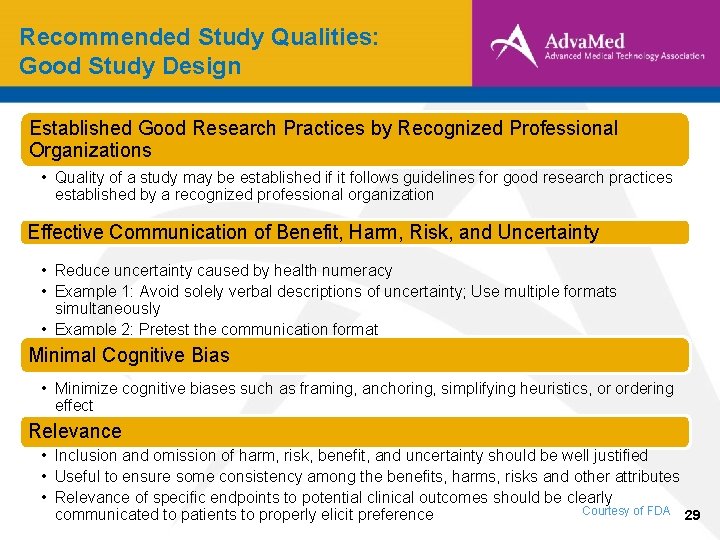 Recommended Study Qualities:
Good Study Design

AdvaMed
Advanced Medical Technology Association

Established Good Research Practices by Recognized Professional Organizations

• Quality of a study may be established if it follows guidelines for good research practices established by a recognized professional organization

Effective Communication of Benefit, Harm, Risk, and Uncertainty

• Reduce uncertainty caused by health numeracy
• Example 1: Avoid solely verbal descriptions of uncertainty; Use multiple formats simultaneously
• Example 2: Pretest the communication format

Minimal Cognitive Bias

• Minimize cognitive biases such as framing, anchoring, simplifying heuristics, or ordering effect

Relevance

• Inclusion and omission of harm, risk, benefit, and uncertainty should be well justified
• Useful to ensure some consistency among the benefits, harms, risks and other attributes
• Relevance of specific endpoints to potential clinical outcomes should be clearly communicated to patients to properly elicit preference

Courtesy of FDA

29